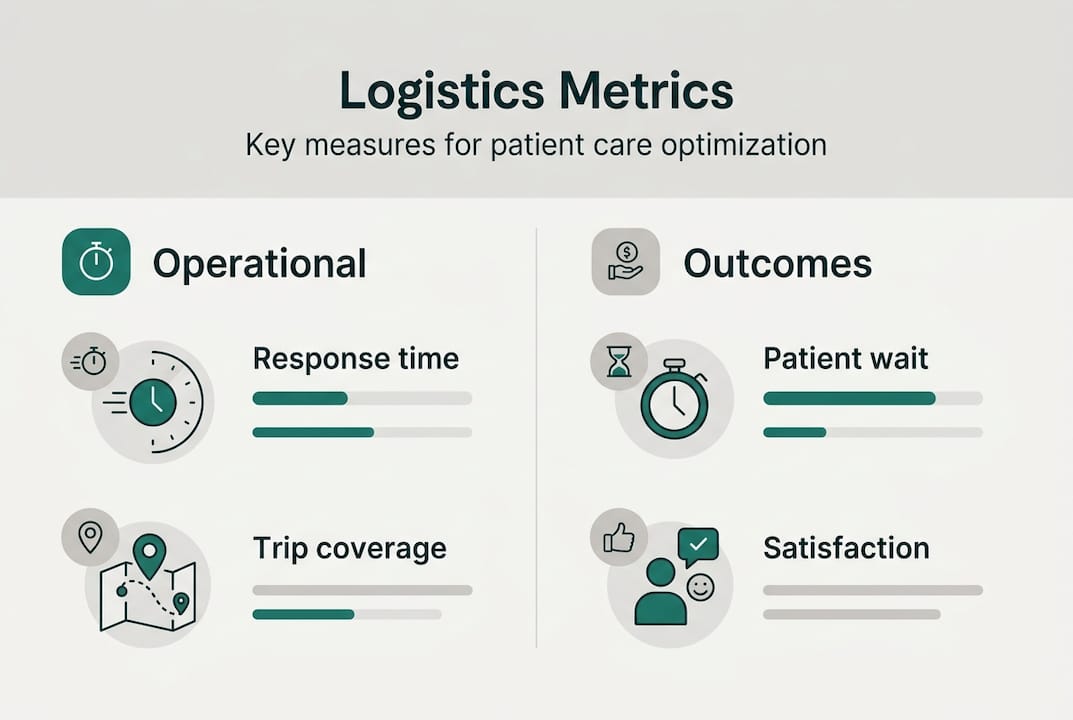 Logistics Metrics
Key measures for patient care optimization

Operational

Response time

Trip coverage

Outcomes

Patient wait

Satisfaction